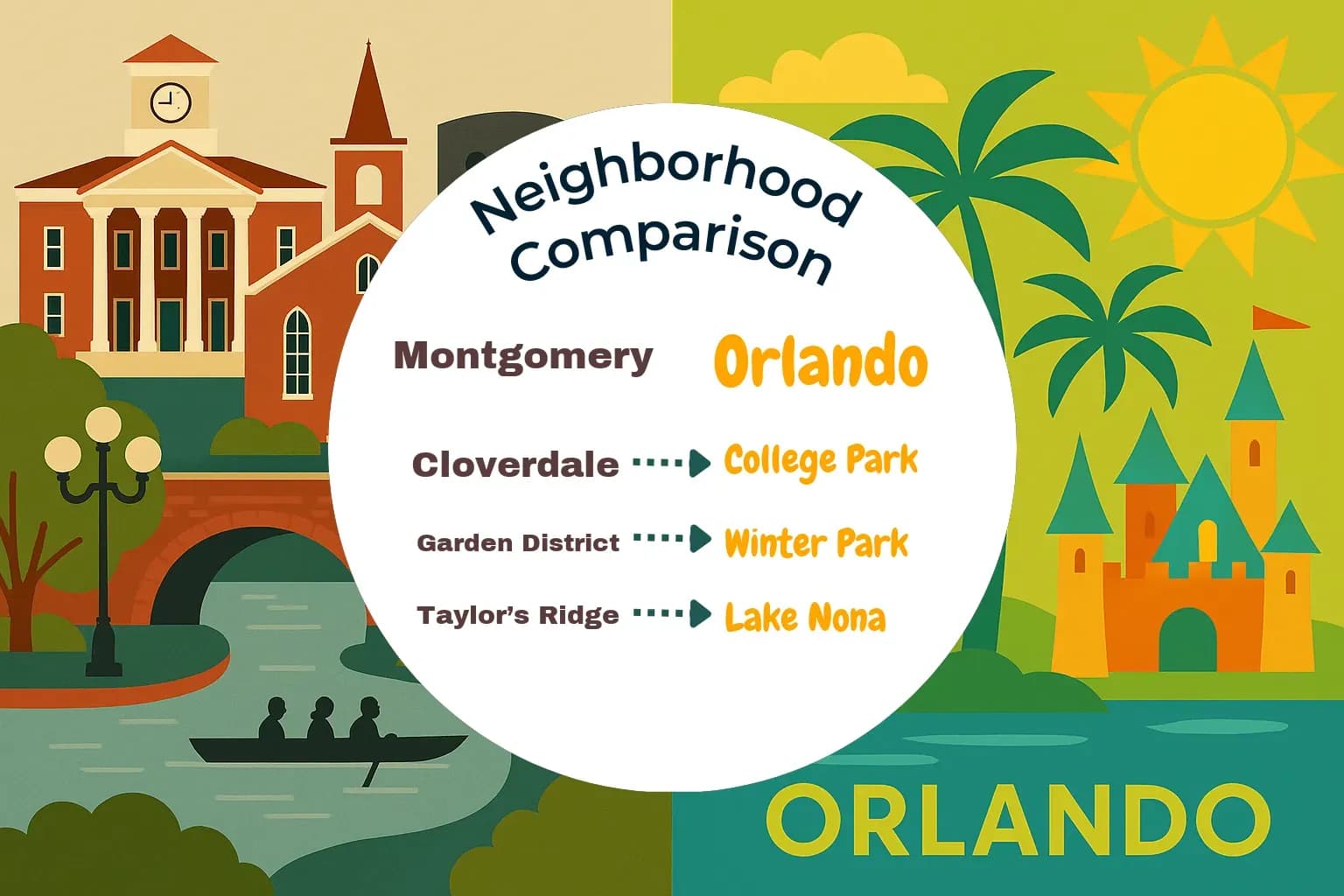 Neighborhood Comparison

Montgomery Orlando

Cloverdale College Park

Garden District Winter Park

Taylor's Ridge Lake Nona

ORLANDO